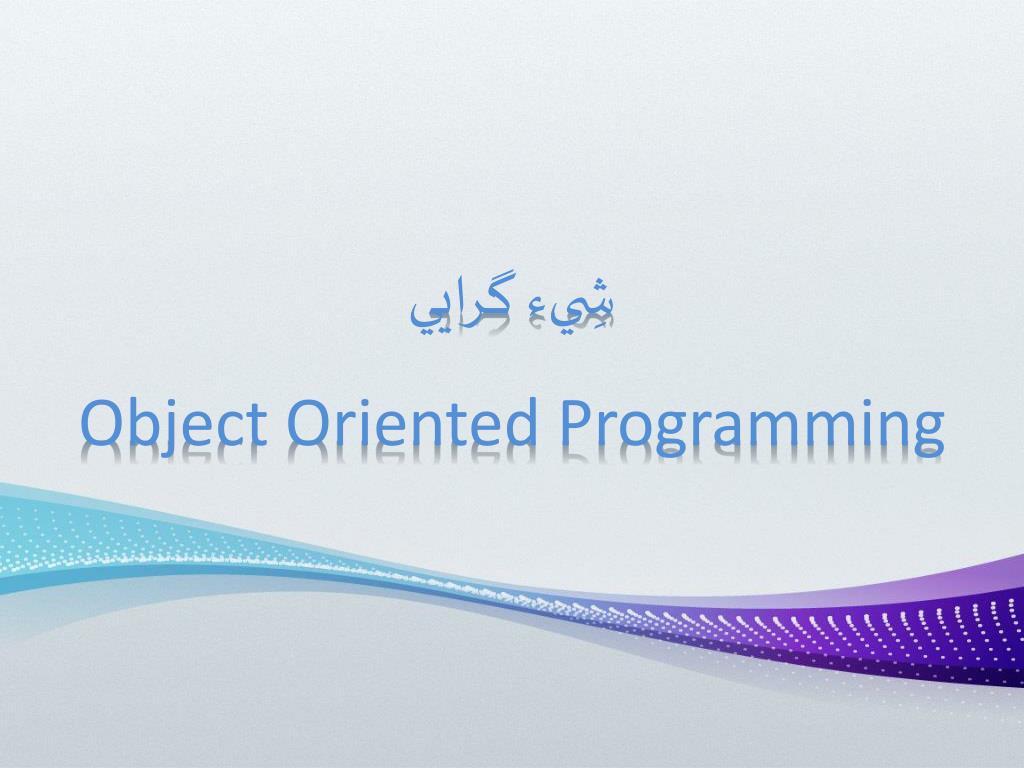 شيء گرايي

Object Oriented Programming